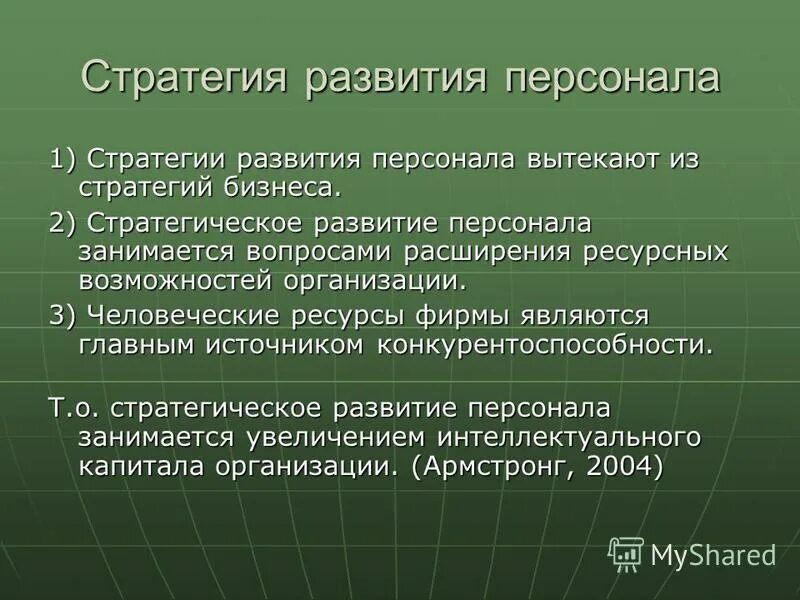 Стратегия развития персонала

1) Стратегии развития персонала вытекают из стратегий бизнеса.

2) Стратегическое развитие персонала занимается вопросами расширения ресурсных возможностей организации.

3) Человеческие ресурсы фирмы являются главным источником конкурентоспособности.

Т.о. стратегическое развитие персонала занимается увеличением интеллектуального капитала организации. (Армстронг, 2004)

MyShared